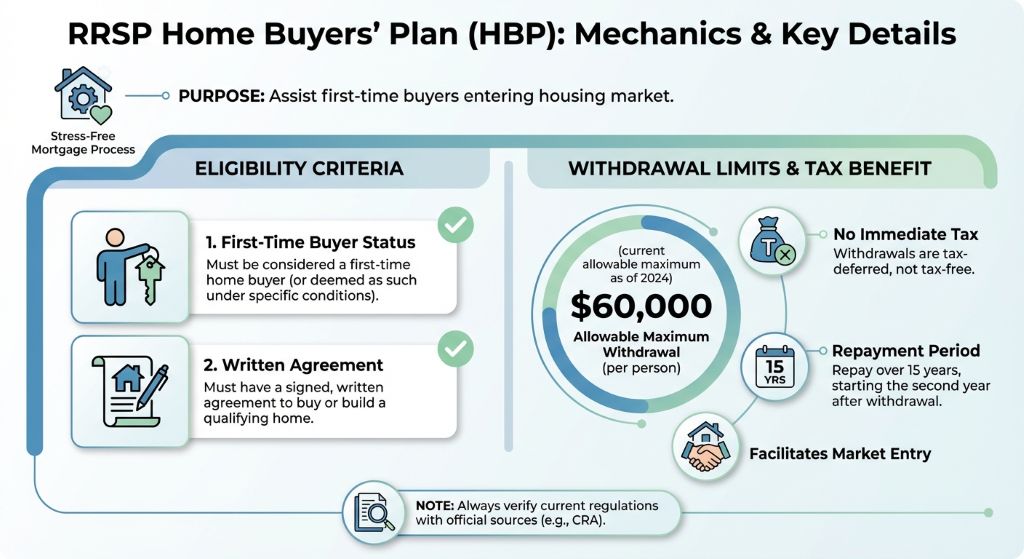 RRSP Home Buyers' Plan (HBP): Mechanics & Key Details

Stress-Free Mortgage Process

PURPOSE: Assist first-time buyers entering housing market.

ELIGIBILITY CRITERIA

1. First-Time Buyer Status
Must be considered a first-time home buyer (or deemed as such under specific conditions).

2. Written Agreement
Must have a signed, written agreement to buy or build a qualifying home.

WITHDRAWAL LIMITS & TAX BENEFIT

(current allowable maximum as of 2024)
$60,000
Allowable Maximum Withdrawal
(per person)

T

No Immediate Tax
Withdrawals are tax-deferred, not tax-free.

15 YRS

Repayment Period
Repay over 15 years, starting the second year after withdrawal.

Facilitates Market Entry

NOTE: Always verify current regulations with official sources (e.g., CRA).